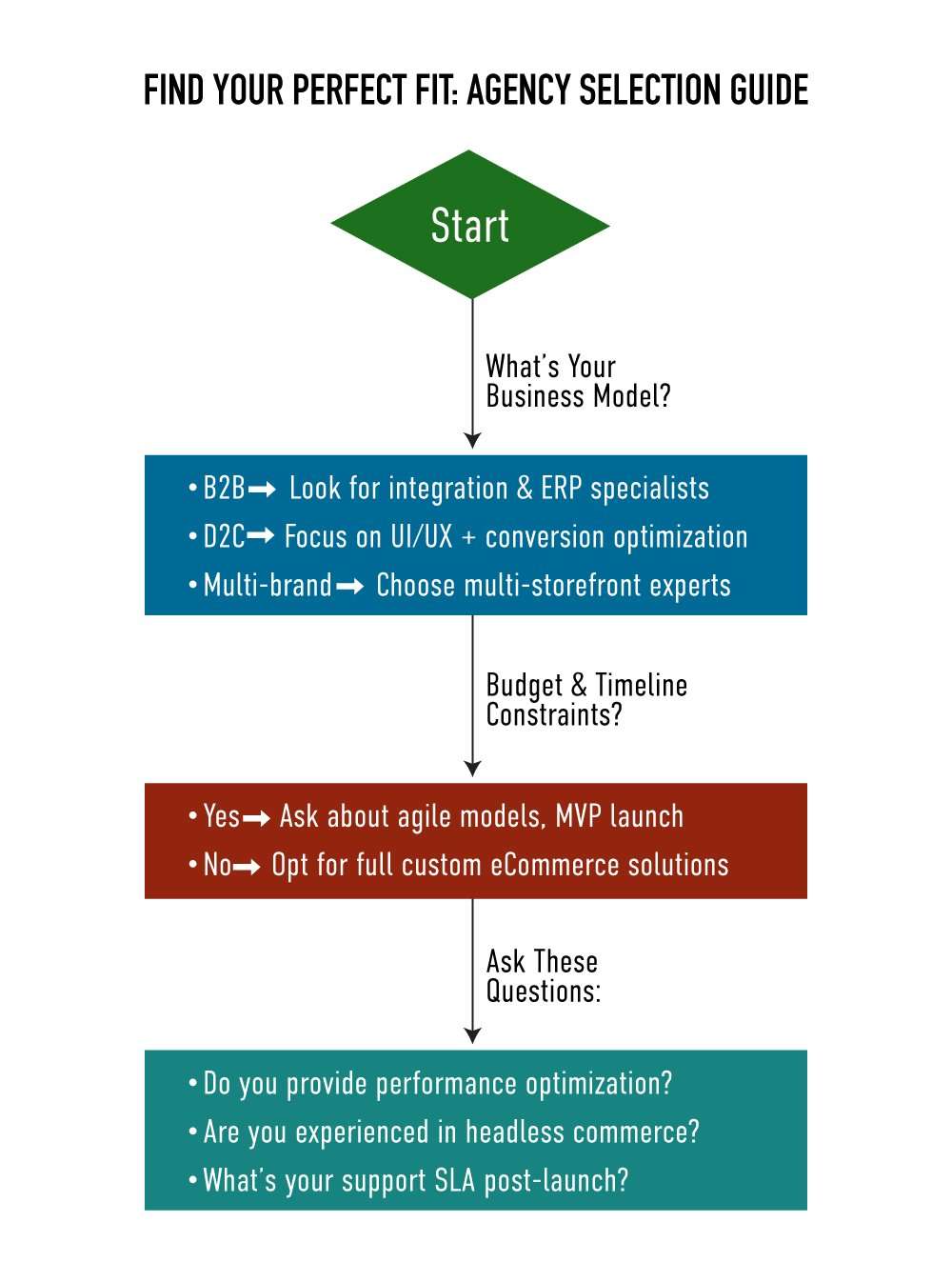 FIND YOUR PERFECT FIT: AGENCY SELECTION GUIDE

Start

What's Your Business Model?

• B2B → Look for integration & ERP specialists
• D2C → Focus on UI/UX + conversion optimization
• Multi-brand → Choose multi-storefront experts

Budget & Timeline Constraints?

• Yes → Ask about agile models, MVP launch
• No → Opt for full custom eCommerce solutions

Ask These Questions:

• Do you provide performance optimization?
• Are you experienced in headless commerce?
• What's your support SLA post-launch?